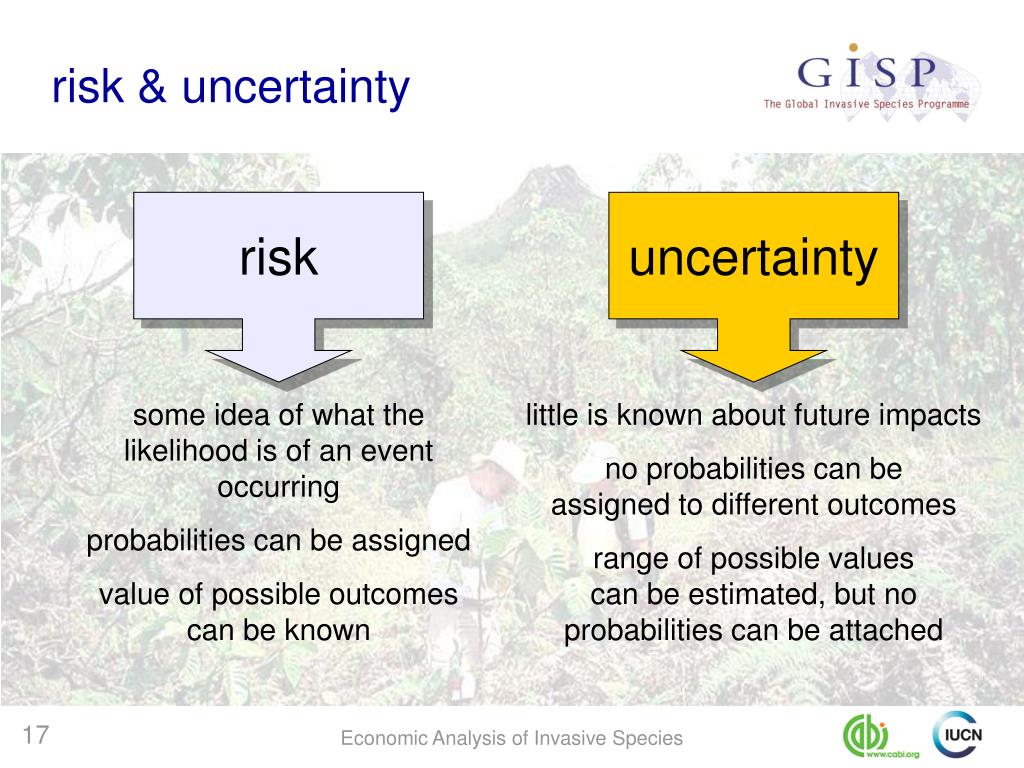 risk & uncertainty

GISP
The Global Invasive Species Programme

risk

some idea of what the likelihood is of an event occurring

probabilities can be assigned

value of possible outcomes can be known

uncertainty

little is known about future impacts

no probabilities can be assigned to different outcomes

range of possible values can be estimated, but no probabilities can be attached

17

Economic Analysis of Invasive Species

www.cabi.org

IUCN